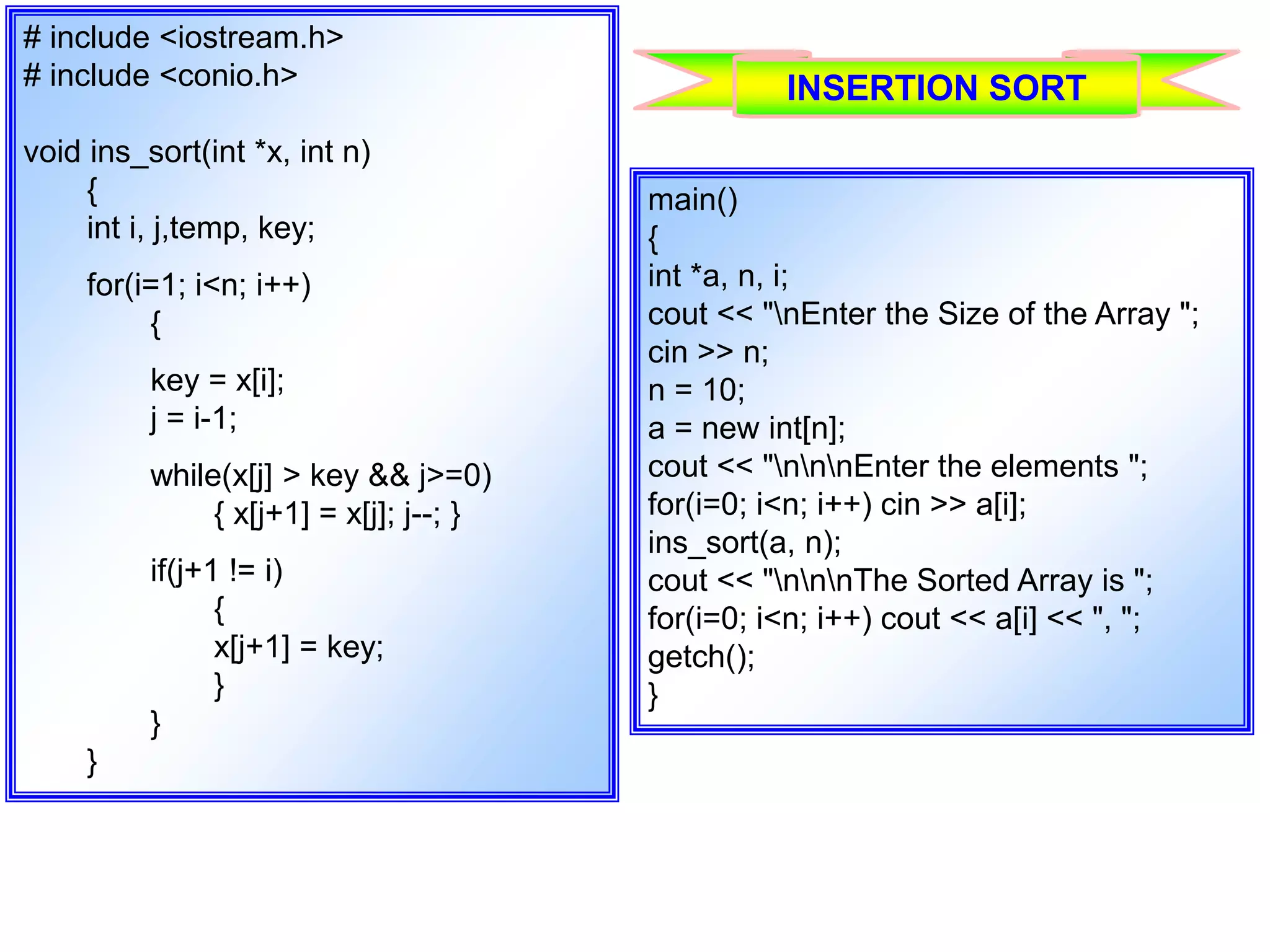 # include <iostream.h>
# include <conio.h>

void ins_sort(int *x, int n)
{
int i, j,temp, key;

for(i=1; i<n; i++)
{

key = x[i];
j = i-1;

while(x[j] > key && j>=0)
{ x[j+1] = x[j]; j--; }

if(j+1 != i)
{
x[j+1] = key;
}
}
}

INSERTION SORT

main()
{
int *a, n, i;
cout << "\nEnter the Size of the Array ";
cin >> n;
n = 10;
a = new int[n];
cout << "\n\n\nEnter the elements ";
for(i=0; i<n; i++) cin >> a[i];
ins_sort(a, n);
cout << "\n\n\nThe Sorted Array is ";
for(i=0; i<n; i++) cout << a[i] << ", ";
getch();
}